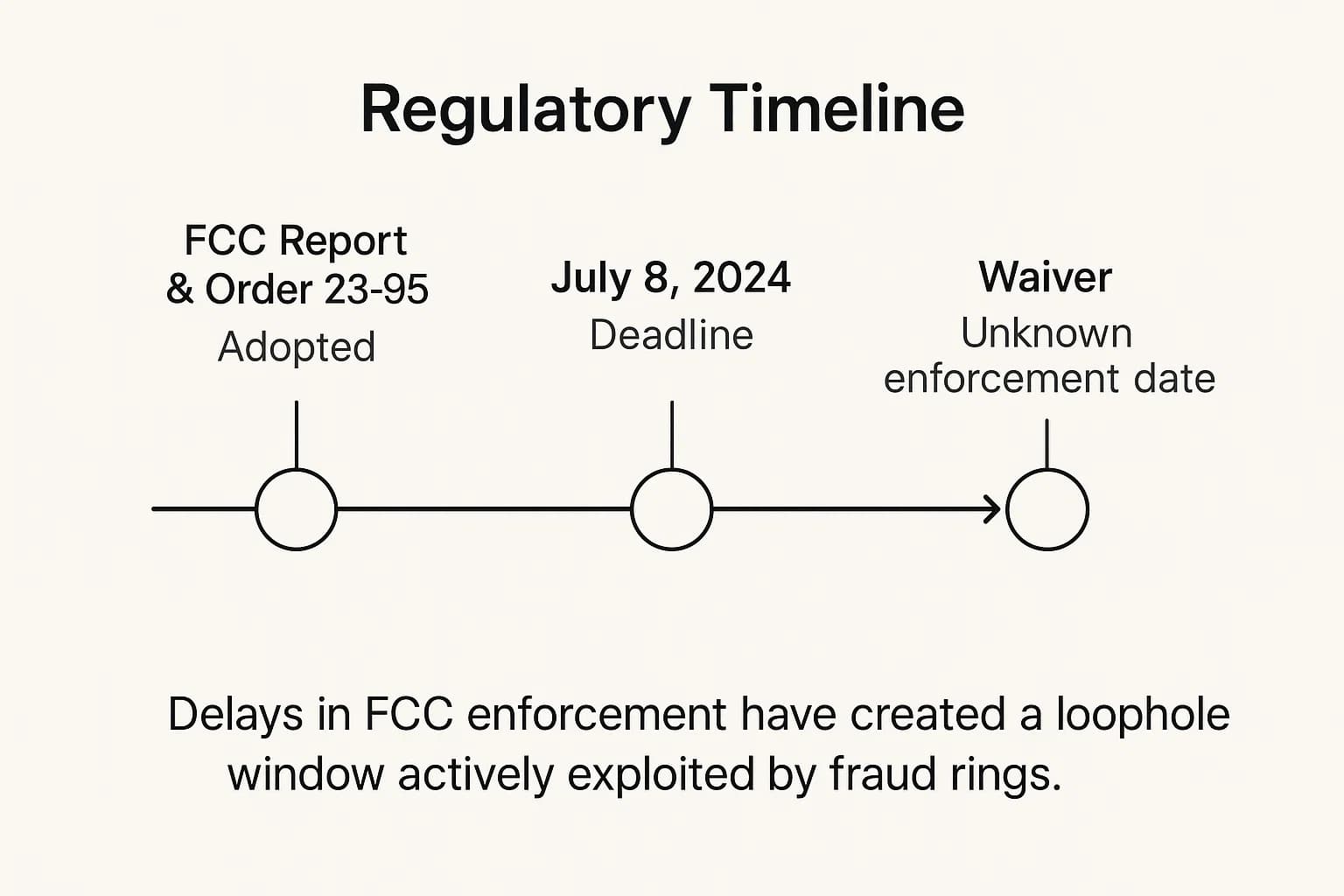 Regulatory Timeline

FCC Report & Order 23-95
Adopted

July 8, 2024
Deadline

Waiver
Unknown enforcement date

Delays in FCC enforcement have created a loophole window actively exploited by fraud rings.